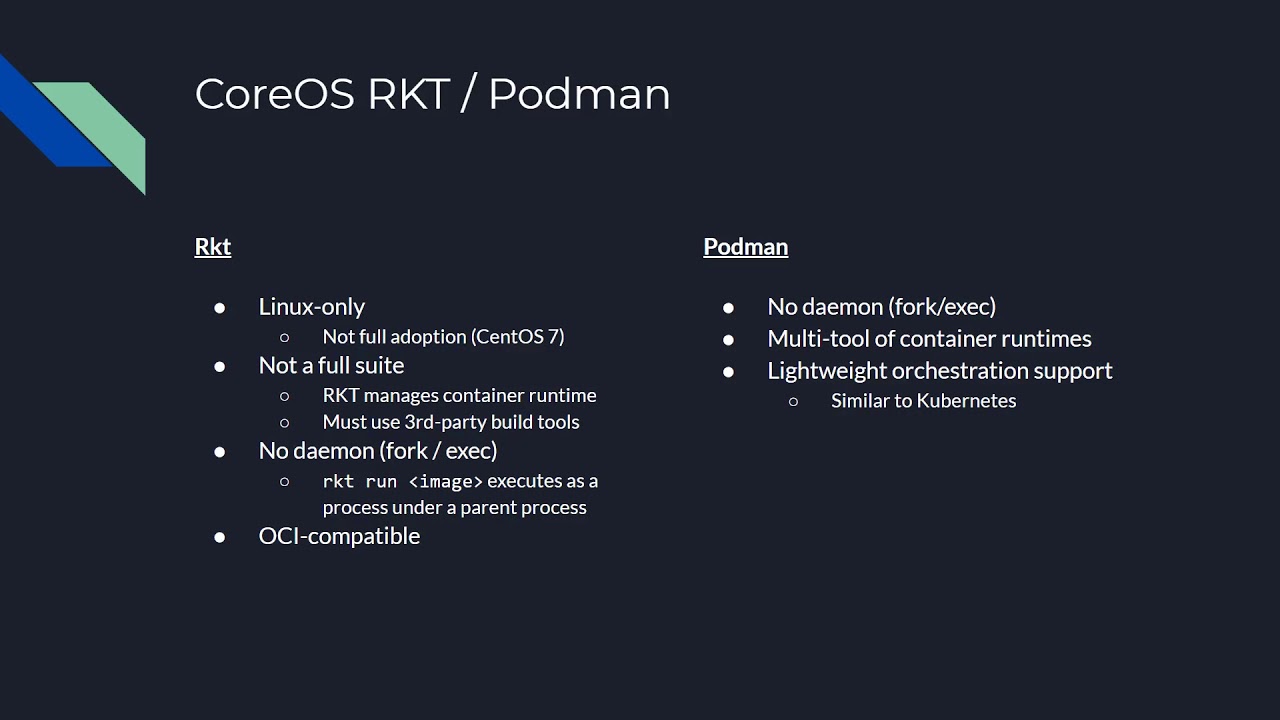 CoreOS RKT / Podman

Rkt

● Linux-only
  ○ Not full adoption (CentOS 7)
● Not a full suite
  ○ RKT manages container runtime
  ○ Must use 3rd-party build tools
● No daemon (fork / exec)
  ○ rkt run <image> executes as a process under a parent process
● OCI-compatible

Podman

● No daemon (fork/exec)
● Multi-tool of container runtimes
● Lightweight orchestration support
  ○ Similar to Kubernetes